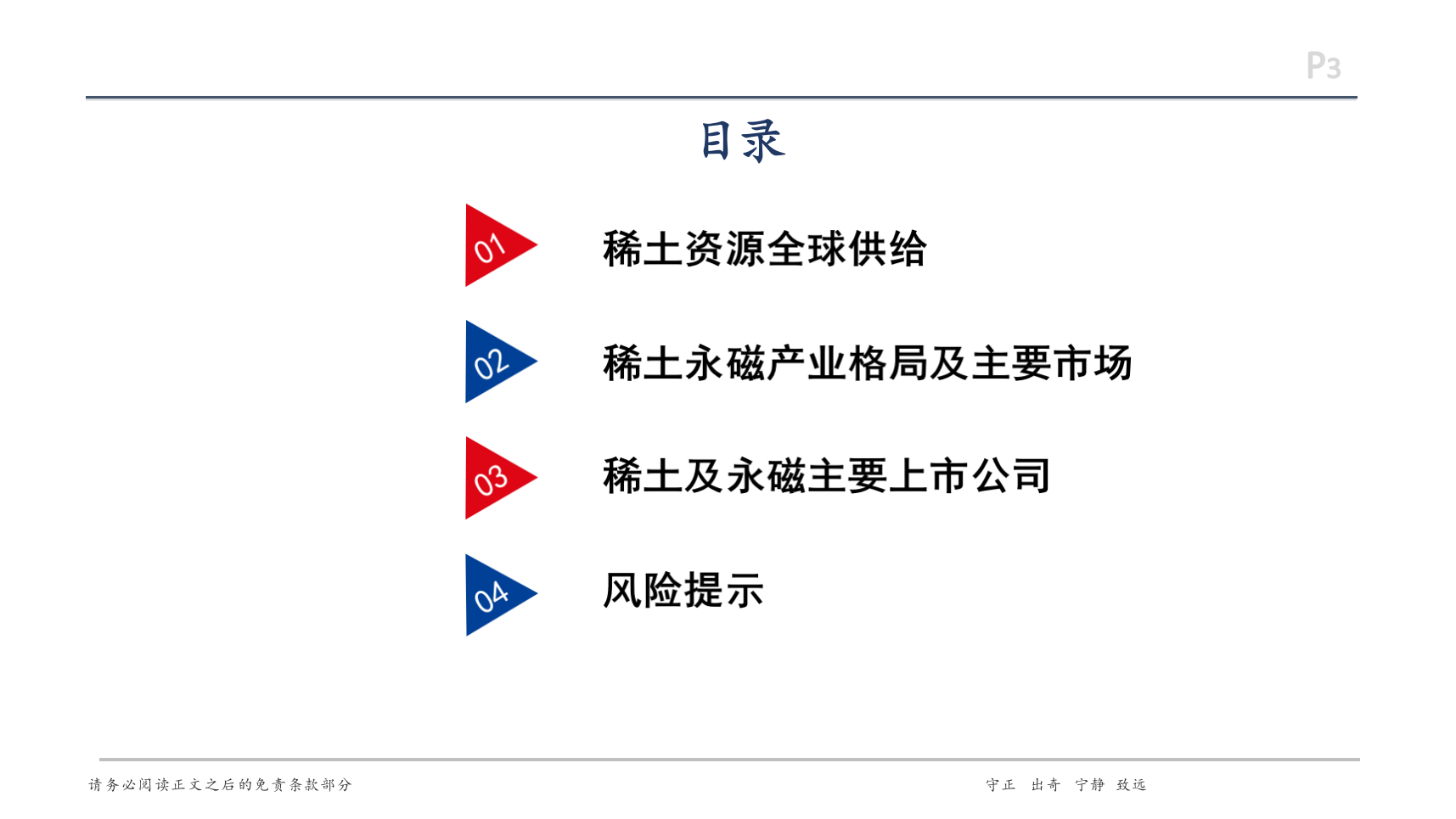 P3

目录

01 稀土资源全球供给

02 稀土永磁产业格局及主要市场

03 稀土及永磁主要上市公司

04 风险提示

请务必阅读正文之后的免责条款部分

守正 出奇 宁静 致远